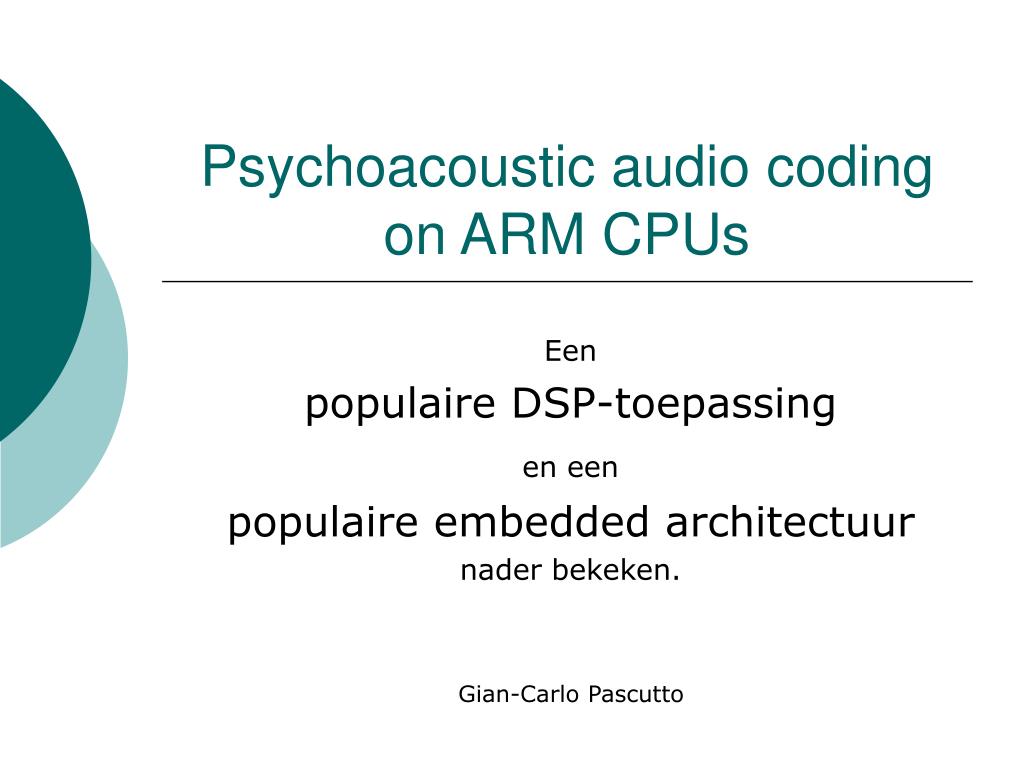 Psychoacoustic audio coding on ARM CPUs

Een

populaire DSP-toepassing

en een

populaire embedded architectuur

nader bekeken.

Gian-Carlo Pascutto